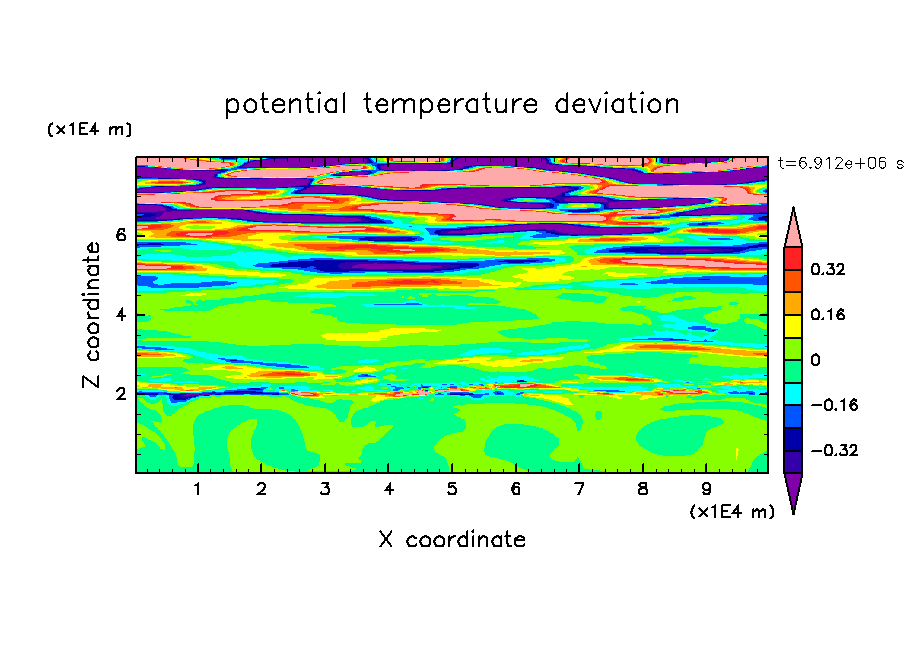 potential temperature deviation

(x1E4 m)

t=6.912e+06 s

Z coordinate

6
4
2

0.32
0.16
0
−0.16
−0.32

1 2 3 4 5 6 7 8 9

(x1E4 m)

X coordinate